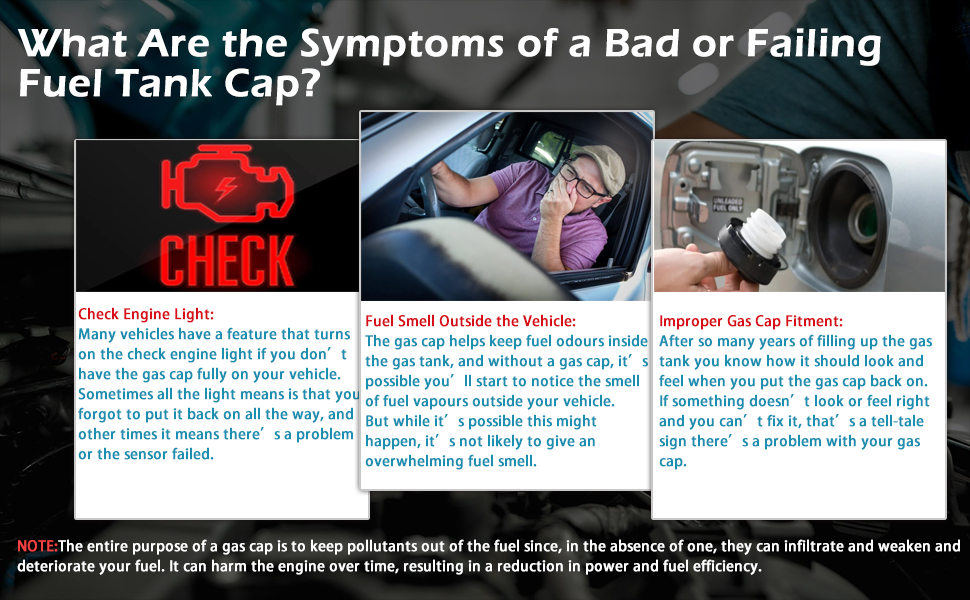 What Are the Symptoms of a Bad or Failing Fuel Tank Cap?

CHECK

Check Engine Light:
Many vehicles have a feature that turns on the check engine light if you don’t have the gas cap fully on your vehicle. Sometimes all the light means is that you forgot to put it back on all the way, and other times it means there’s a problem or the sensor failed.

Fuel Smell Outside the Vehicle:
The gas cap helps keep fuel odours inside the gas tank, and without a gas cap, it’s possible you’ll start to notice the smell of fuel vapours outside your vehicle. But while it’s possible this might happen, it’s not likely to give an overwhelming fuel smell.

UNLEADED FUEL ONLY

Improper Gas Cap Fitment:
After so many years of filling up the gas tank you know how it should look and feel when you put the gas cap back on. If something doesn’t look or feel right and you can’t fix it, that’s a tell-tale sign there’s a problem with your gas cap.

NOTE:The entire purpose of a gas cap is to keep pollutants out of the fuel since, in the absence of one, they can infiltrate and weaken and deteriorate your fuel. It can harm the engine over time, resulting in a reduction in power and fuel efficiency.